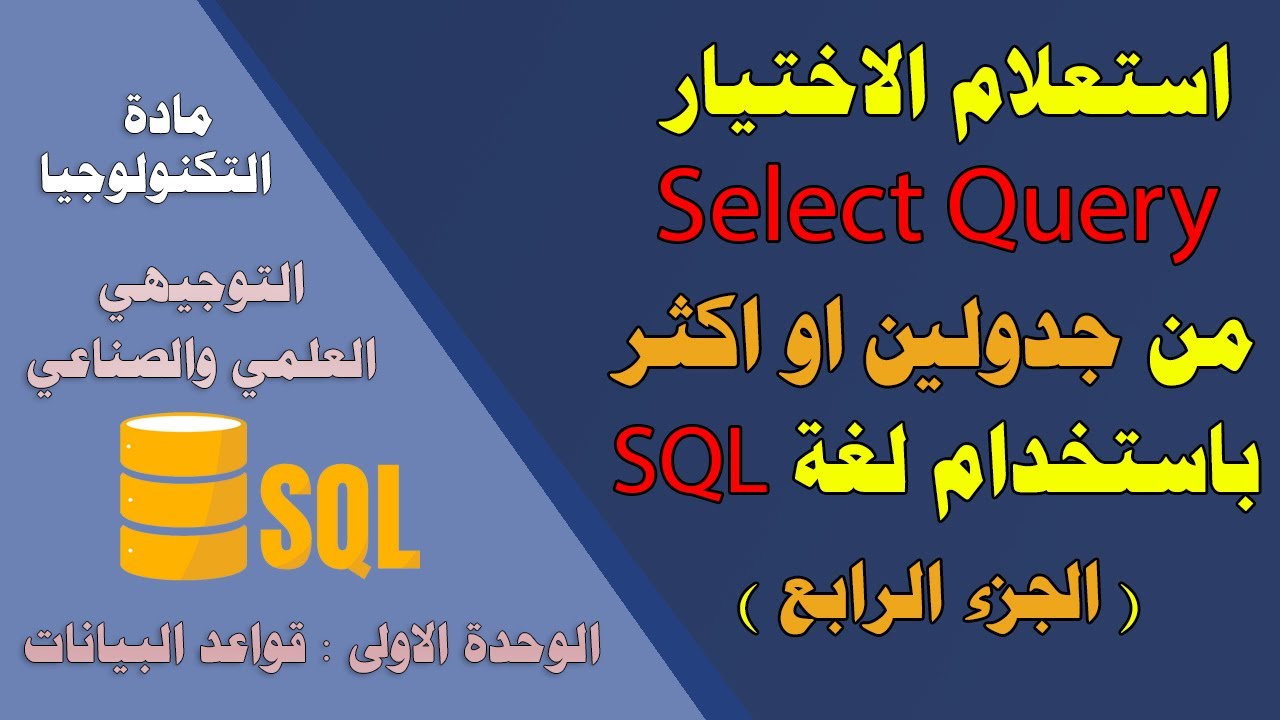 استعلام الاختيار
Select Query
من جدولين او اكثر
باستخدام لغة SQL
( الجزء الرابع )

مادة
التكنولوجيا

التوجيهي
العلمي والصناعي

SQL

الوحدة الاولى : قواعد البيانات